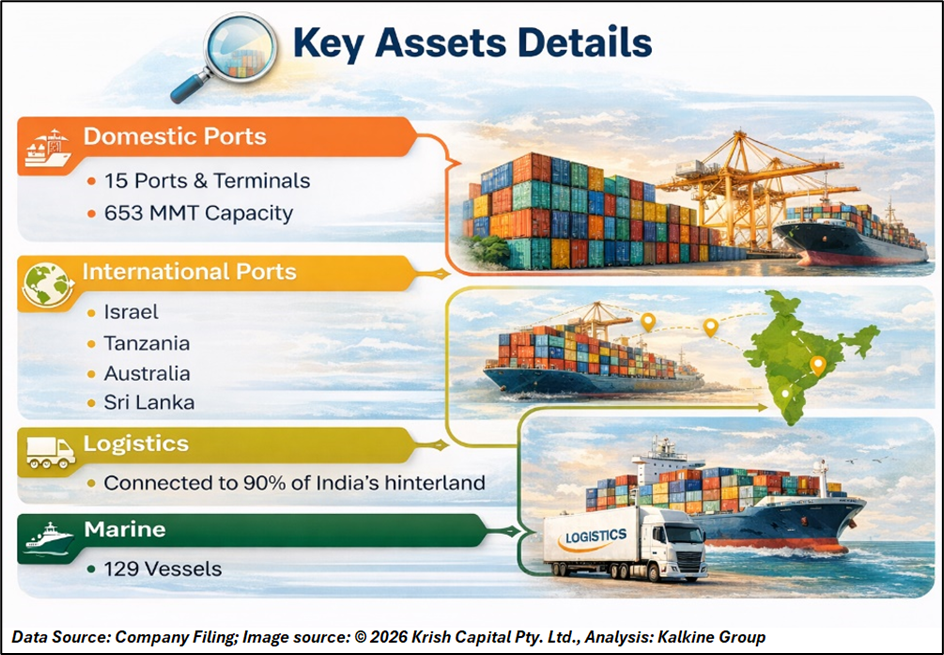 Key Assets Details

Domestic Ports
• 15 Ports & Terminals
• 653 MMT Capacity

International Ports
• Israel
• Tanzania
• Australia
• Sri Lanka

Logistics
• Connected to 90% of India's hinterland

Marine
• 129 Vessels

LOGISTICS

Data Source: Company Filing; Image source: © 2026 Krish Capital Pty. Ltd., Analysis: Kalkine Group